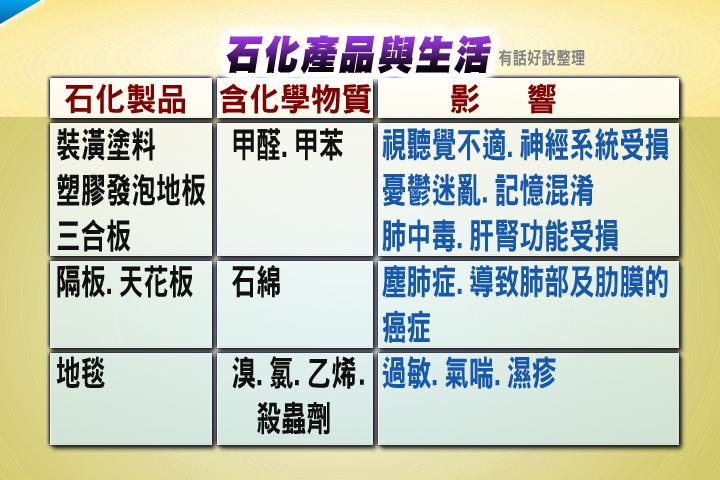 石化產品與生活

有話好說整理

| 石化製品 | 含化學物質 | 影　響 |
|---|---|---|
| 裝潢塗料 塑膠發泡地板 三合板 | 甲醛. 甲苯 | 視聽覺不適. 神經系統受損 憂鬱迷亂. 記憶混淆 肺中毒. 肝腎功能受損 |
| 隔板. 天花板 | 石綿 | 塵肺症. 導致肺部及肋膜的癌症 |
| 地毯 | 溴. 氯. 乙烯. 殺蟲劑 | 過敏. 氣喘. 濕疹 |